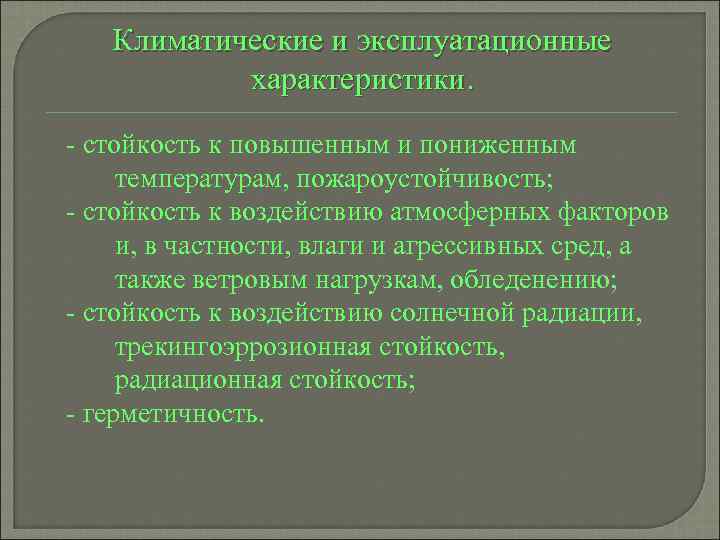 Климатические и эксплуатационные характеристики.

- стойкость к повышенным и пониженным температурам, пожароустойчивость;
- стойкость к воздействию атмосферных факторов и, в частности, влаги и агрессивных сред, а также ветровым нагрузкам, обледенению;
- стойкость к воздействию солнечной радиации, трекингоэррозионная стойкость, радиационная стойкость;
- герметичность.